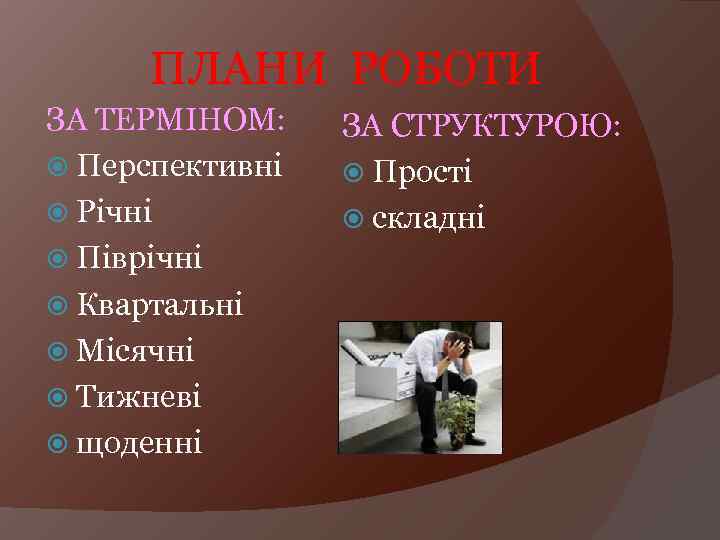 ПЛАНИ РОБОТИ

ЗА ТЕРМІНОМ:
Перспективні
Річні
Піврічні
Квартальні
Місячні
Тижневі
щоденні

ЗА СТРУКТУРОЮ:
Прості
складні